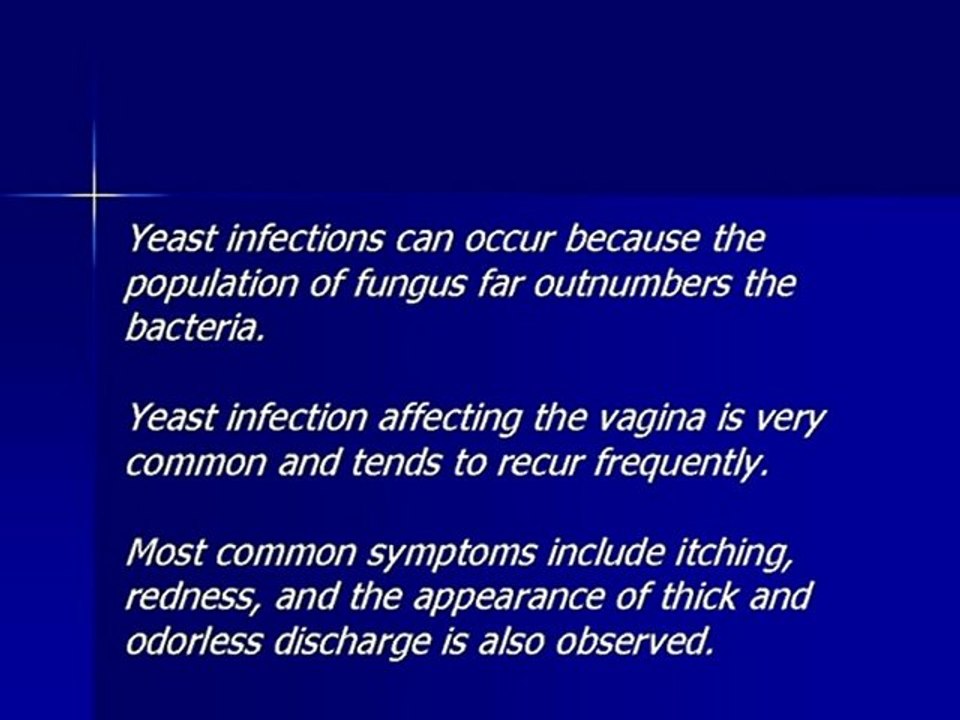 Yeast infections can occur because the population of fungus far outnumbers the bacteria.

Yeast infection affecting the vagina is very common and tends to recur frequently.

Most common symptoms include itching, redness, and the appearance of thick and odorless discharge is also observed.